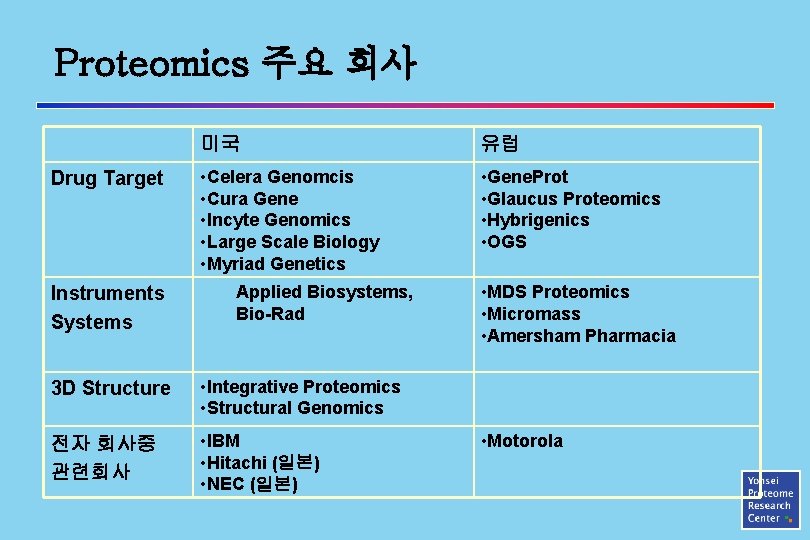 Proteomics 주요 회사

| | 미국 | 유럽 |
|---|---|---|
| Drug Target | •Celera Genomcis •Cura Gene •Incyte Genomics •Large Scale Biology •Myriad Genetics | •GeneProt •Glaucus Proteomics •Hybrigenics •OGS |
| Instruments Systems | Applied Biosystems, Bio-Rad | •MDS Proteomics •Micromass •Amersham Pharmacia |
| 3D Structure | •Integrative Proteomics •Structural Genomics | |
| 전자 회사중 관련회사 | •IBM •Hitachi (일본) •NEC (일본) | •Motorola |

Yonsei Proteome Research Center